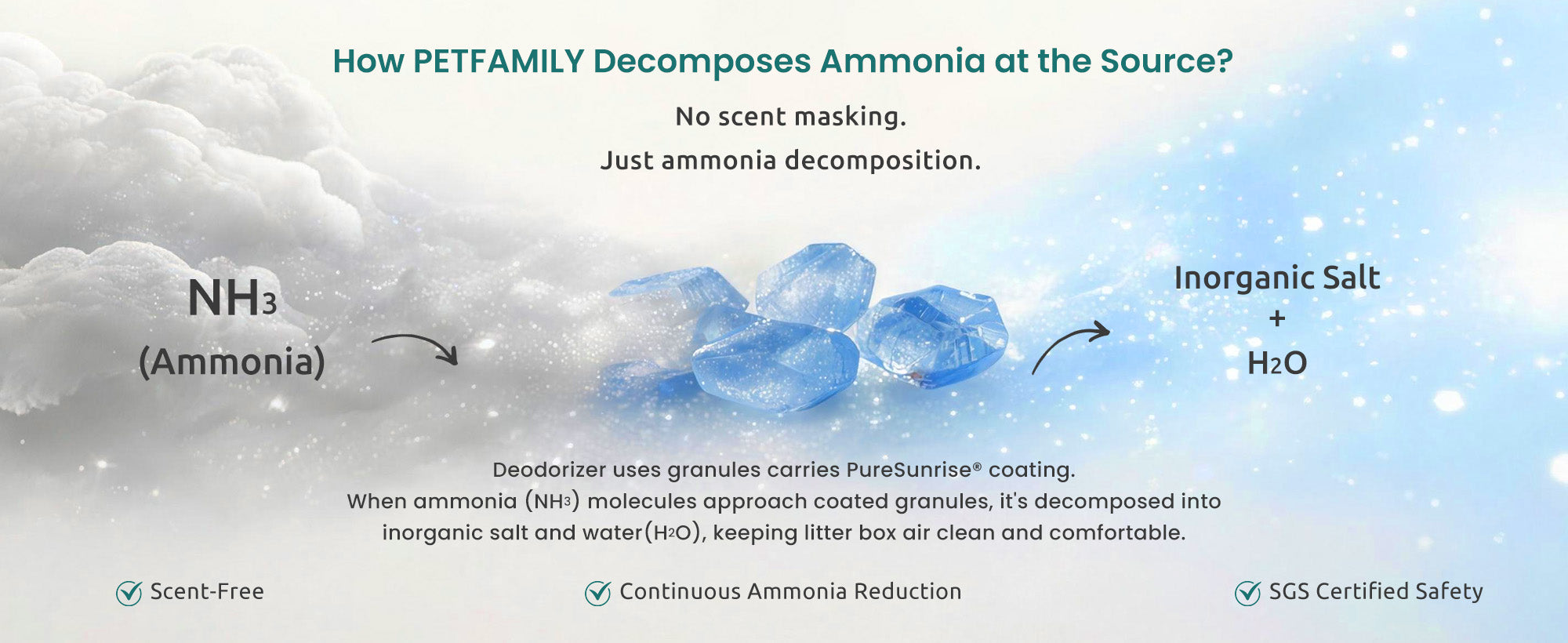 How PETFAMILY Decomposes Ammonia at the Source?

No scent masking.
Just ammonia decomposition.

$NH_3$
(Ammonia)

Inorganic Salt
+
$H_2O$

Deodorizer uses granules carries PureSunrise® coating.
When ammonia ($NH_3$) molecules approach coated granules, it's decomposed into inorganic salt and water($H_2O$), keeping litter box air clean and comfortable.

Scent-Free

Continuous Ammonia Reduction

SGS Certified Safety